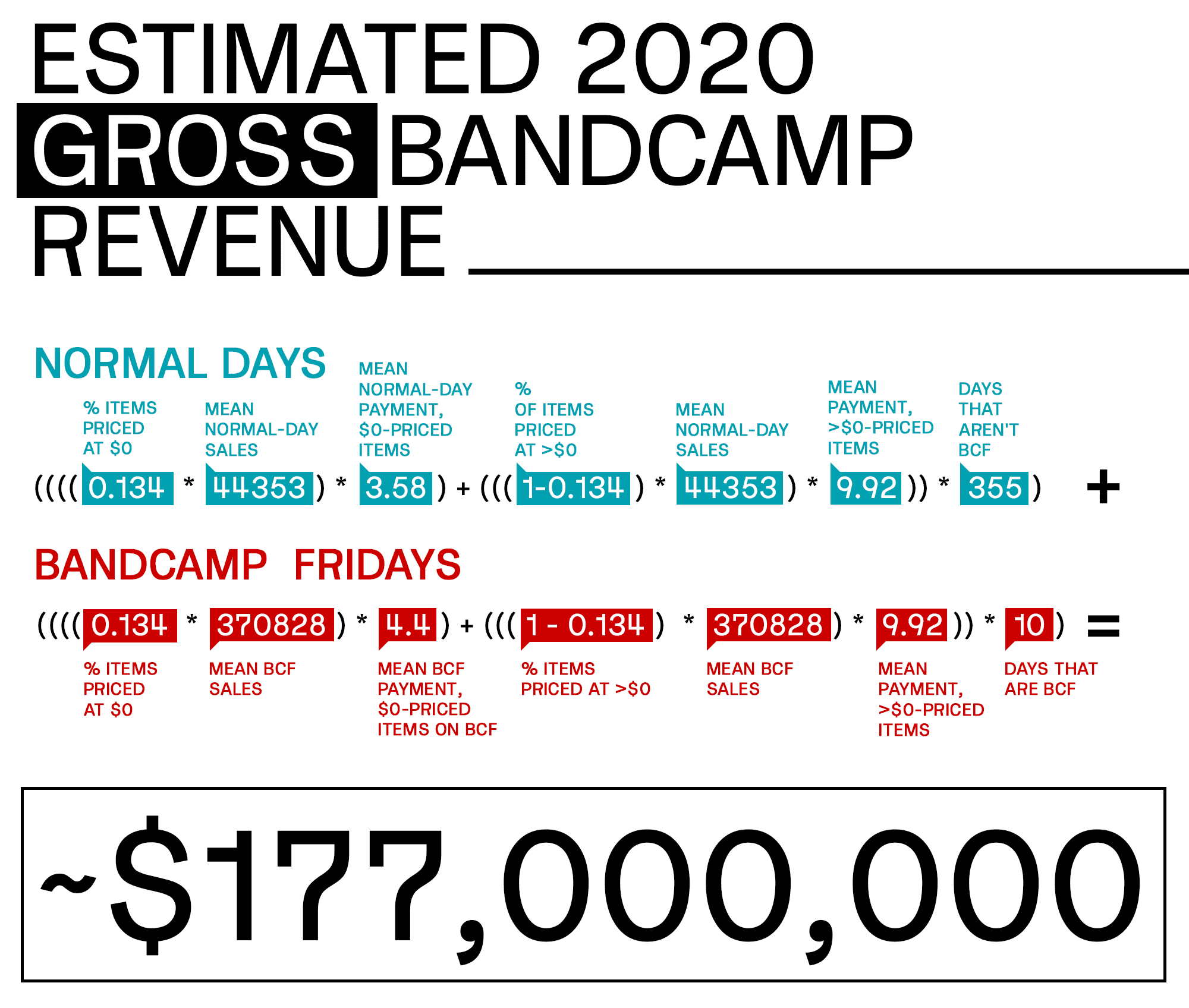 ESTIMATED 2020 GROSS BANDCAMP REVENUE

NORMAL DAYS

% ITEMS PRICED AT $0

MEAN NORMAL-DAY SALES

MEAN NORMAL-DAY PAYMENT, $0-PRICED ITEMS

% OF ITEMS PRICED AT >$0

MEAN NORMAL-DAY SALES

MEAN PAYMENT, >$0-PRICED ITEMS

DAYS THAT AREN'T BCF

(((( 0.134 * 44353 ) * 3.58 ) + ((( 1-0.134 ) * 44353 ) * 9.92 )) * 355 ) +

BANDCAMP FRIDAYS

(((( 0.134 * 370828 ) * 4.4 ) + ((( 1 - 0.134 ) * 370828 ) * 9.92 )) * 10 ) =

% ITEMS PRICED AT $0

MEAN BCF SALES

MEAN BCF PAYMENT, $0-PRICED ITEMS ON BCF

% ITEMS PRICED AT >$0

MEAN BCF SALES

MEAN PAYMENT, >$0-PRICED ITEMS

DAYS THAT ARE BCF

~$177,000,000